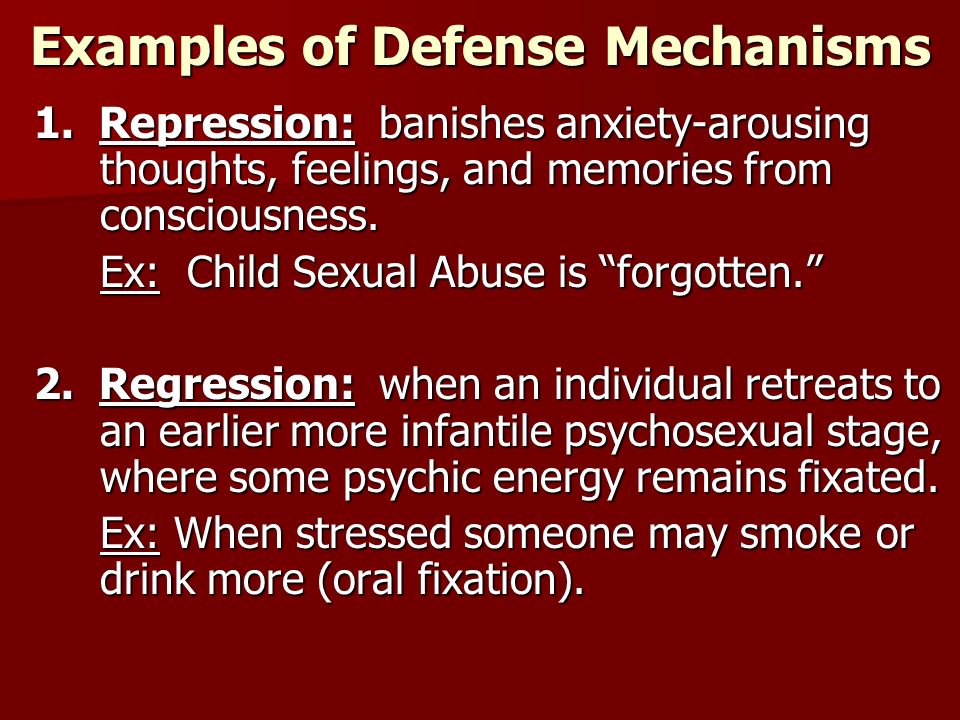 Examples of Defense Mechanisms

1. Repression: banishes anxiety-arousing thoughts, feelings, and memories from consciousness.

Ex: Child Sexual Abuse is “forgotten.”

2. Regression: when an individual retreats to an earlier more infantile psychosexual stage, where some psychic energy remains fixated.

Ex: When stressed someone may smoke or drink more (oral fixation).